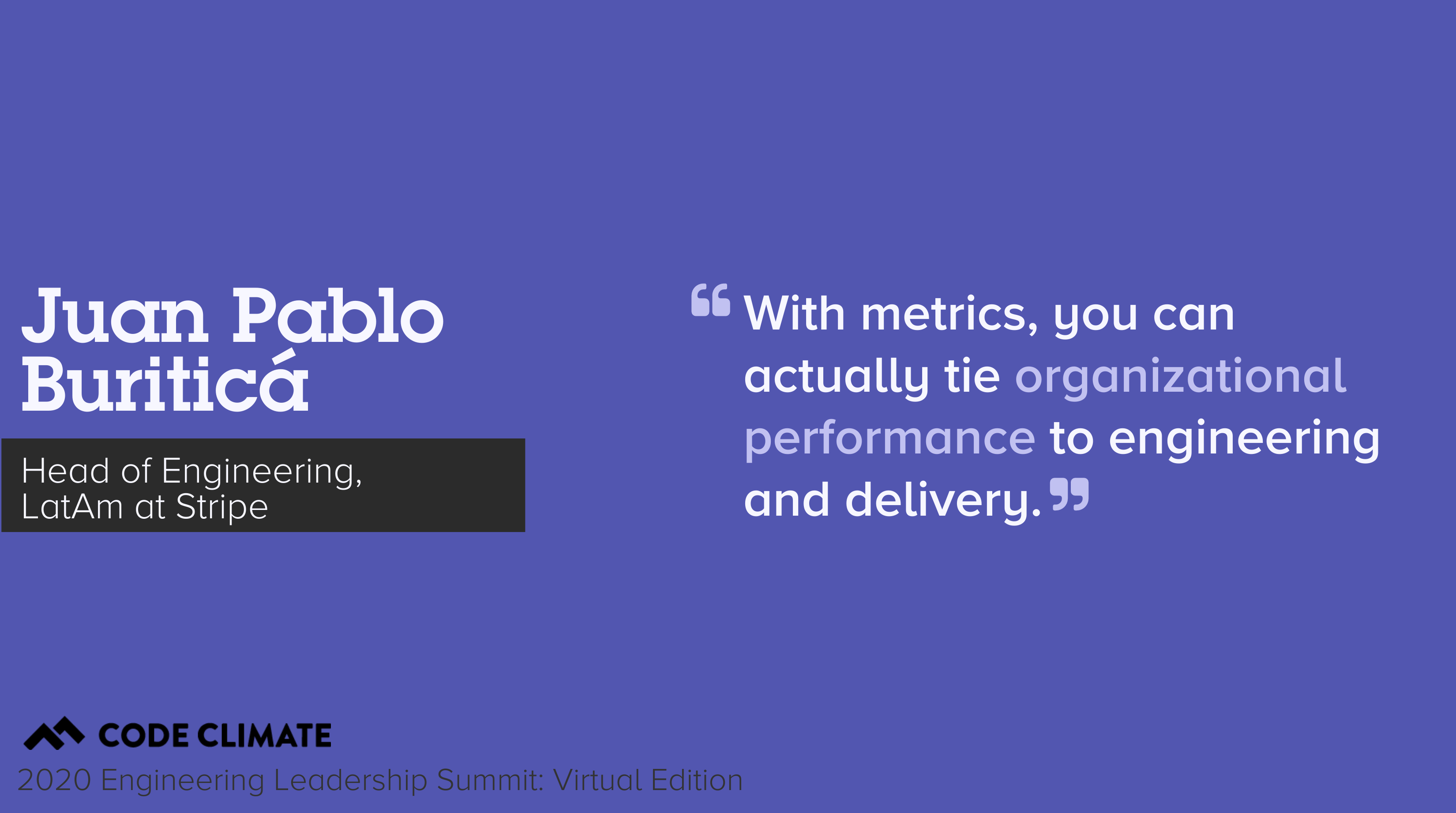 Juan Pablo Buriticá

Head of Engineering, LatAm at Stripe

“With metrics, you can actually tie organizational performance to engineering and delivery.”

CODE CLIMATE

2020 Engineering Leadership Summit: Virtual Edition